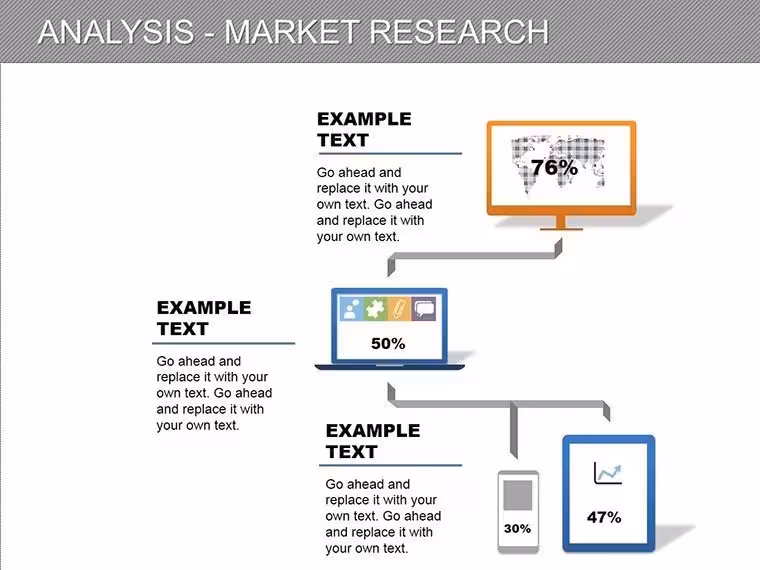 ANALYSIS - MARKET RESEARCH

EXAMPLE TEXT

Go ahead and replace it with your own text. Go ahead and replace it with your own text.

76%

EXAMPLE TEXT

Go ahead and replace it with your own text. Go ahead and replace it with your own text.

50%

EXAMPLE TEXT

Go ahead and replace it with your own text. Go ahead and replace it with your own text.

30%

47%